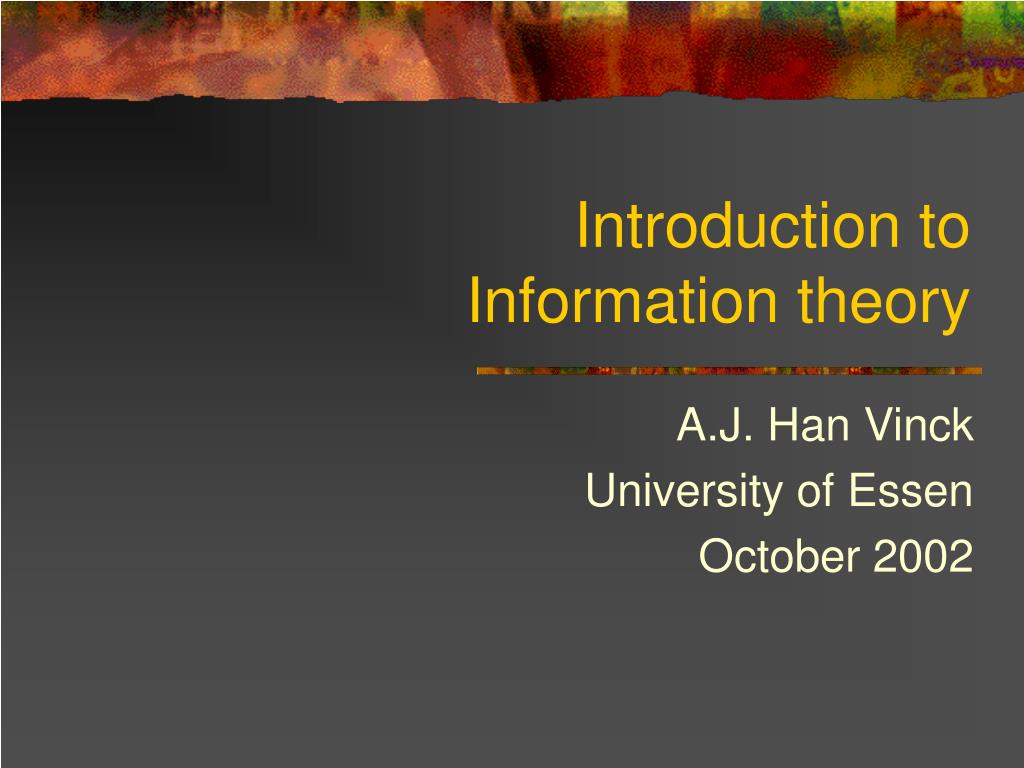 Introduction to Information theory

A.J. Han Vinck
University of Essen
October 2002